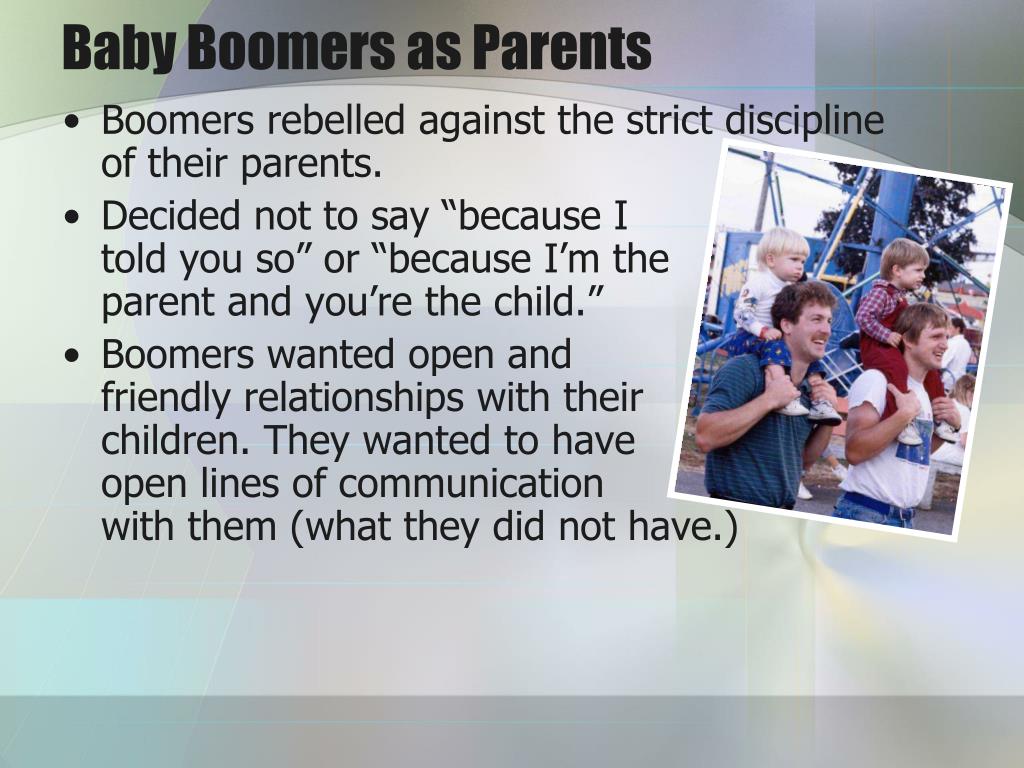 Baby Boomers as Parents

• Boomers rebelled against the strict discipline of their parents.

• Decided not to say “because I told you so” or “because I’m the parent and you’re the child.”

• Boomers wanted open and friendly relationships with their children. They wanted to have open lines of communication with them (what they did not have.)